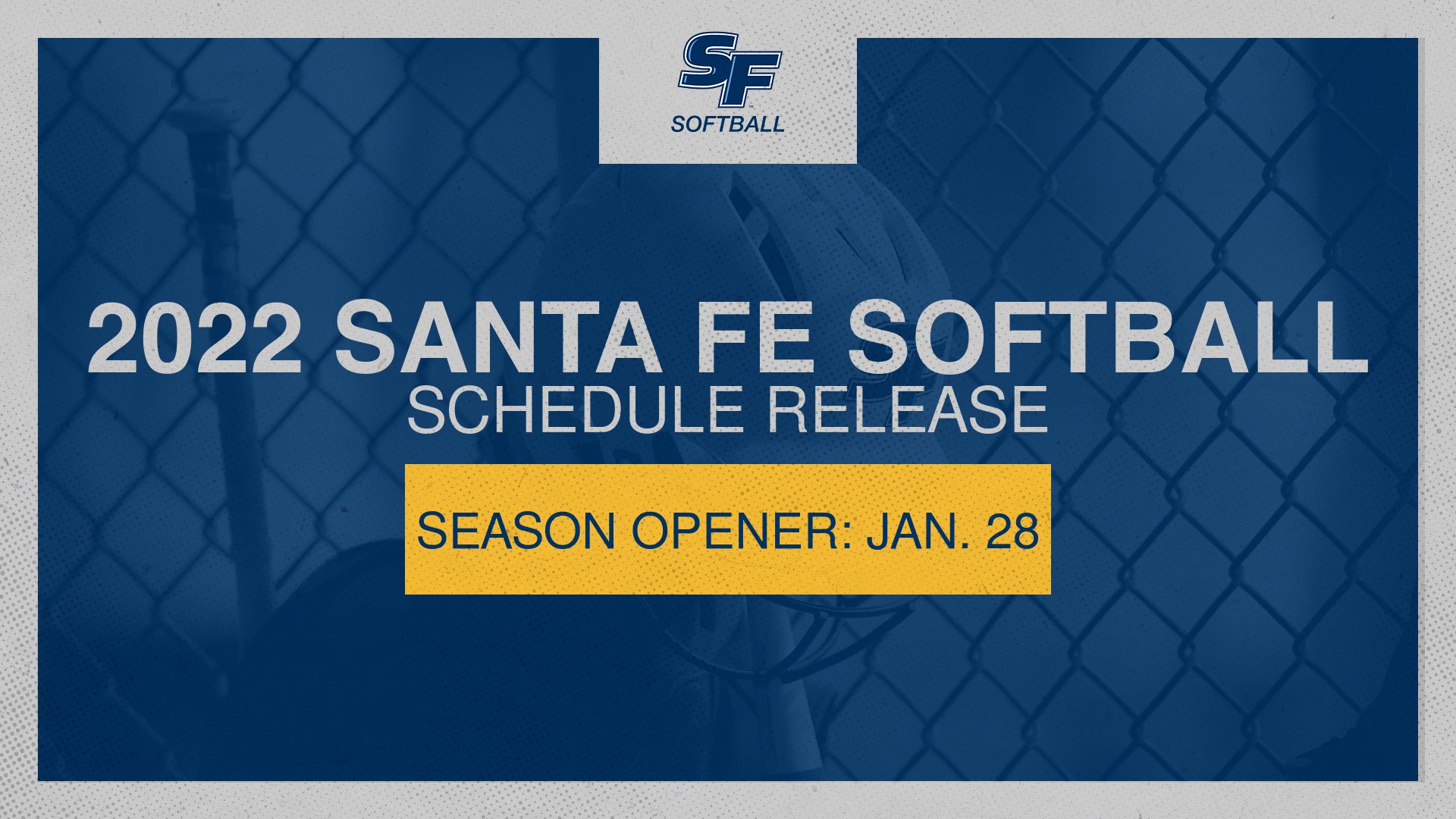 SF
SOFTBALL

2022 SANTA FE SOFTBALL
SCHEDULE RELEASE

SEASON OPENER: JAN. 28